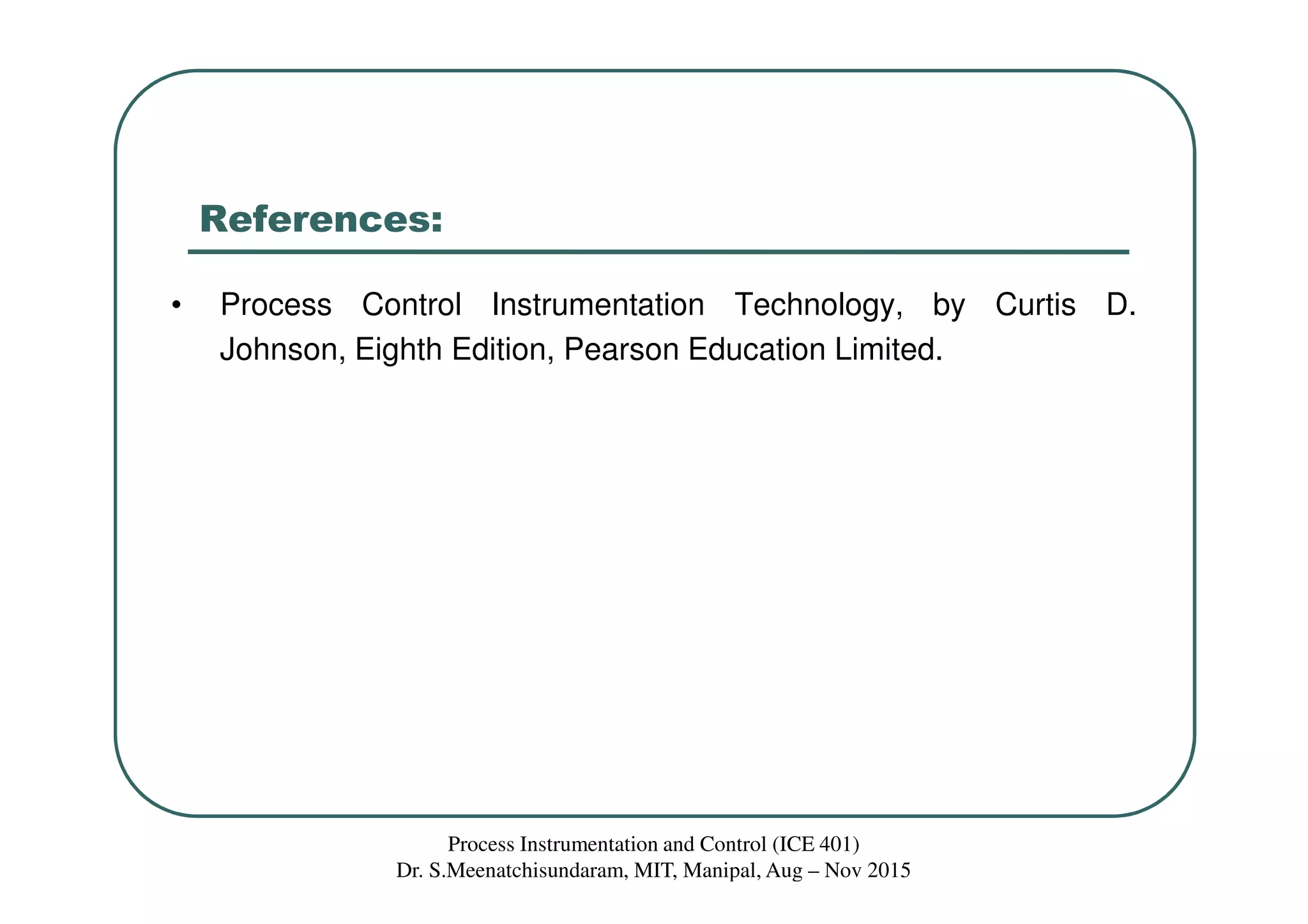 References:

• Process Control Instrumentation Technology, by Curtis D. Johnson, Eighth Edition, Pearson Education Limited.

Process Instrumentation and Control (ICE 401)
Dr. S.Meenatchisundaram, MIT, Manipal, Aug – Nov 2015